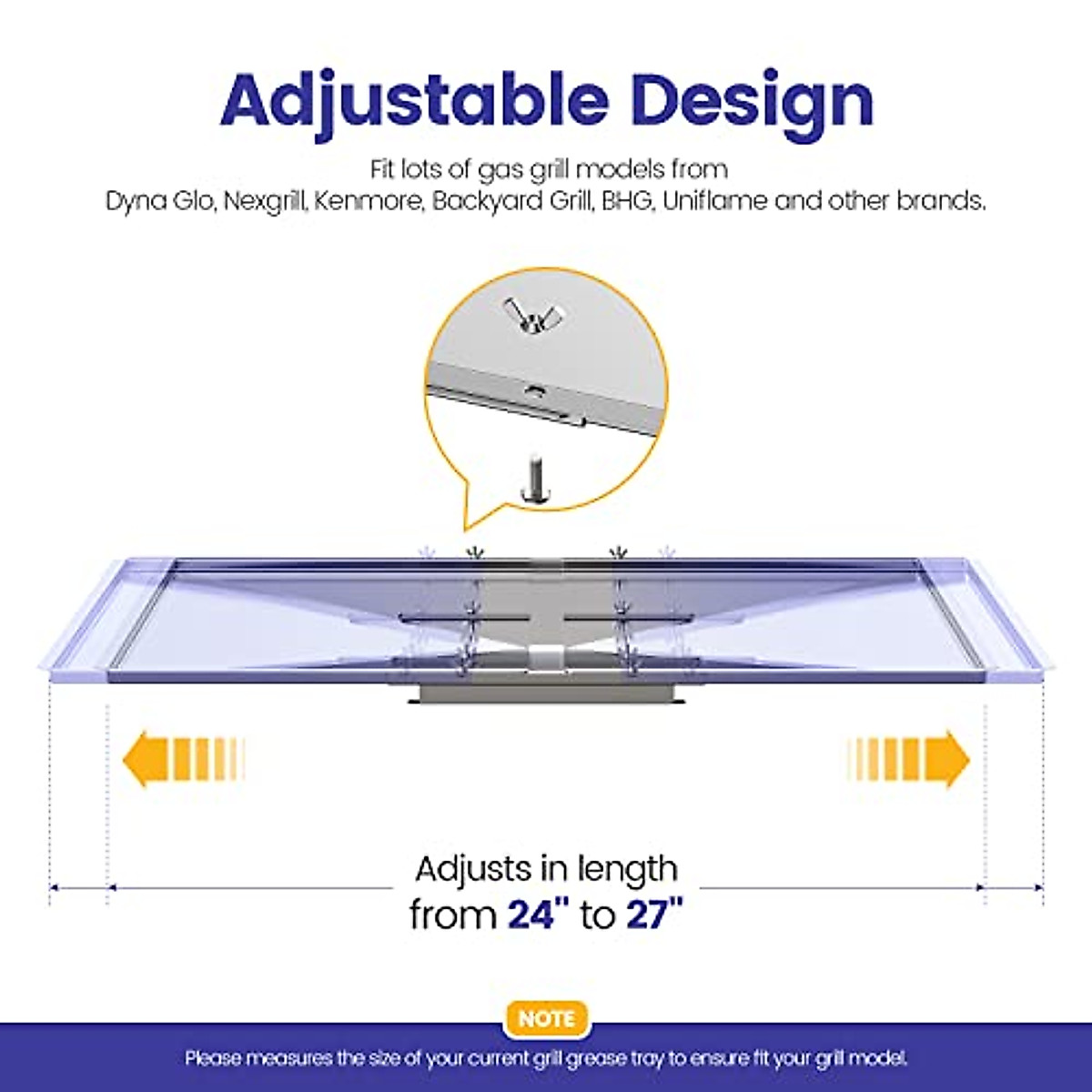 Adjustable Design

Fit lots of gas grill models from Dyna Glo, Nexgrill, Kenmore, Backyard Grill, BHG, Uniflame and other brands.

Adjusts in length from 24" to 27"

NOTE

Please measures the size of your current grill grease tray to ensure fit your grill model.